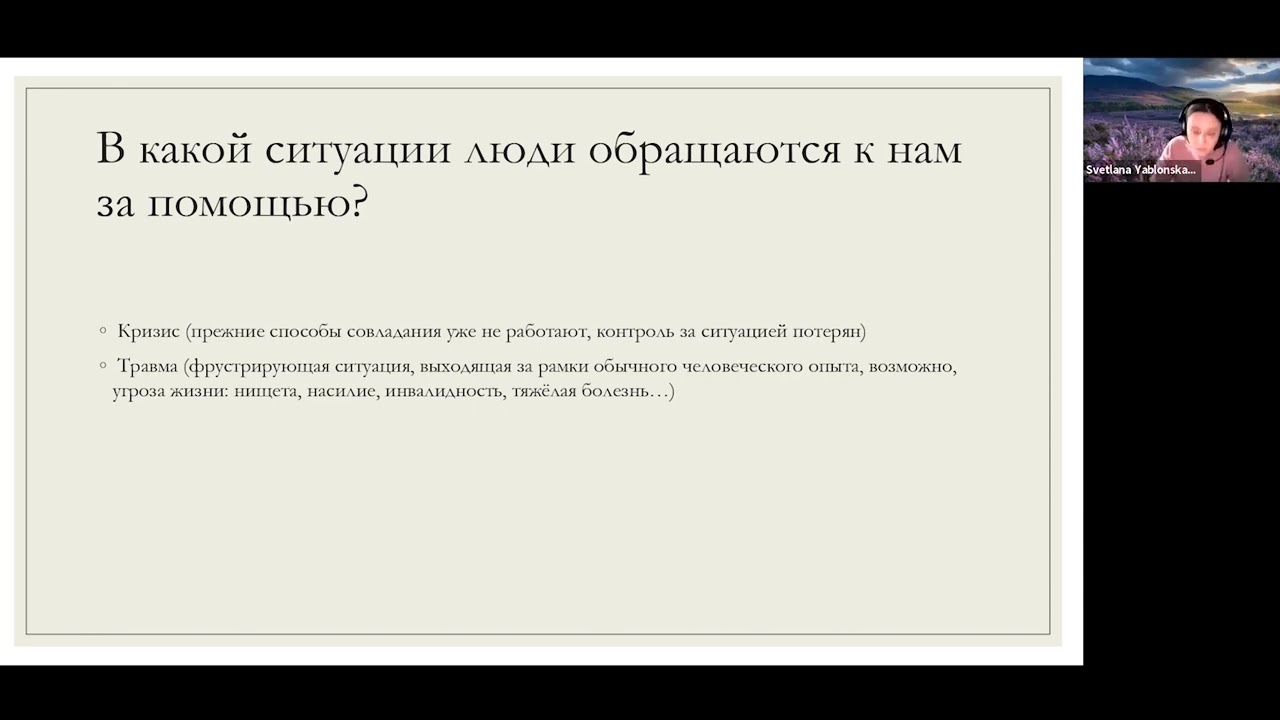 В какой ситуации люди обращаются к нам за помощью?

◦ Кризис (прежние способы совладания уже не работают, контроль за ситуацией потерян)

◦ Травма (фрустрирующая ситуация, выходящая за рамки обычного человеческого опыта, возможно, угроза жизни: нищета, насилие, инвалидность, тяжёлая болезнь…)

Svetlana Yablonska...